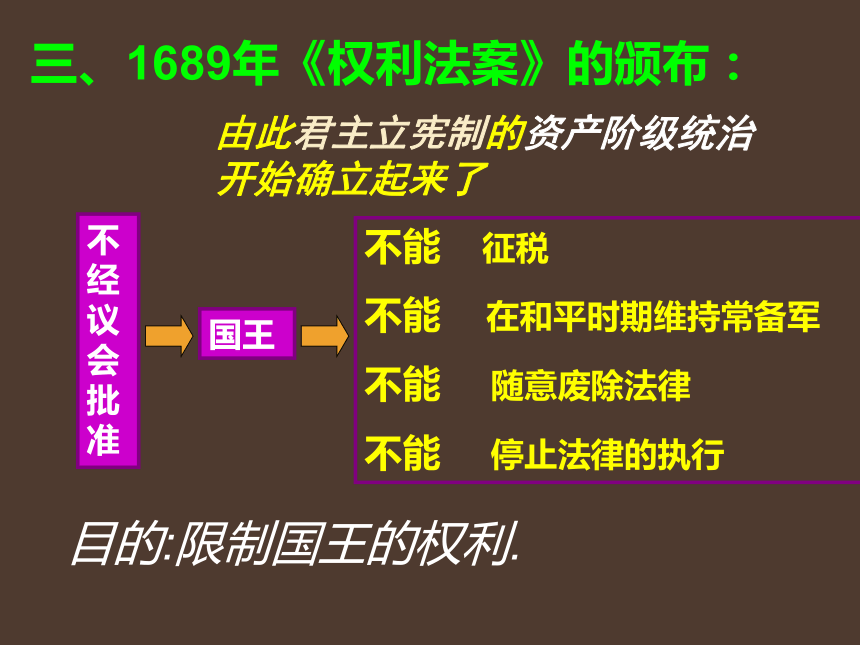 三、1689年《权利法案》的颁布：

由此君主立宪制的资产阶级统治开始确立起来了

不经议会批准

国王

不能 征税

不能 在和平时期维持常备军

不能 随意废除法律

不能 停止法律的执行

目的:限制国王的权利.